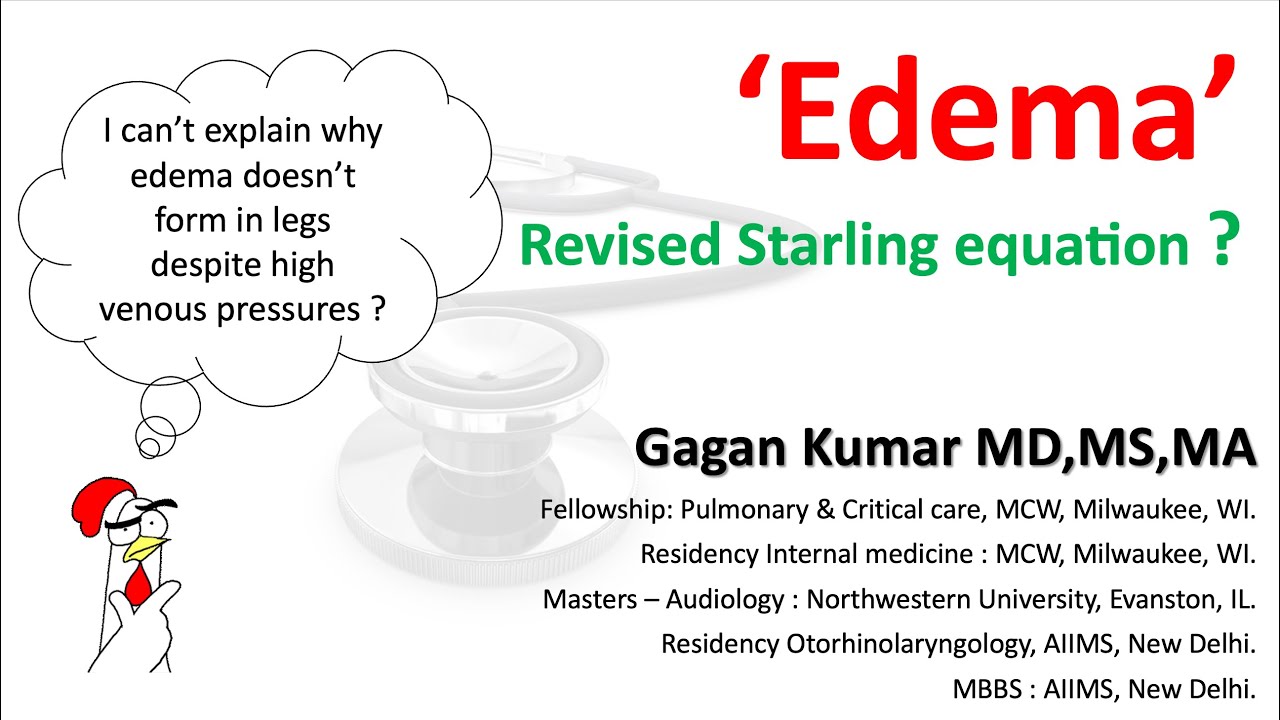 I can't explain why edema doesn't form in legs despite high venous pressures ?

'Edema'

Revised Starling equation ?

Gagan Kumar MD,MS,MA

Fellowship: Pulmonary & Critical care, MCW, Milwaukee, WI.

Residency Internal medicine : MCW, Milwaukee, WI.

Masters – Audiology : Northwestern University, Evanston, IL.

Residency Otorhinolaryngology, AIIMS, New Delhi.

MBBS : AIIMS, New Delhi.